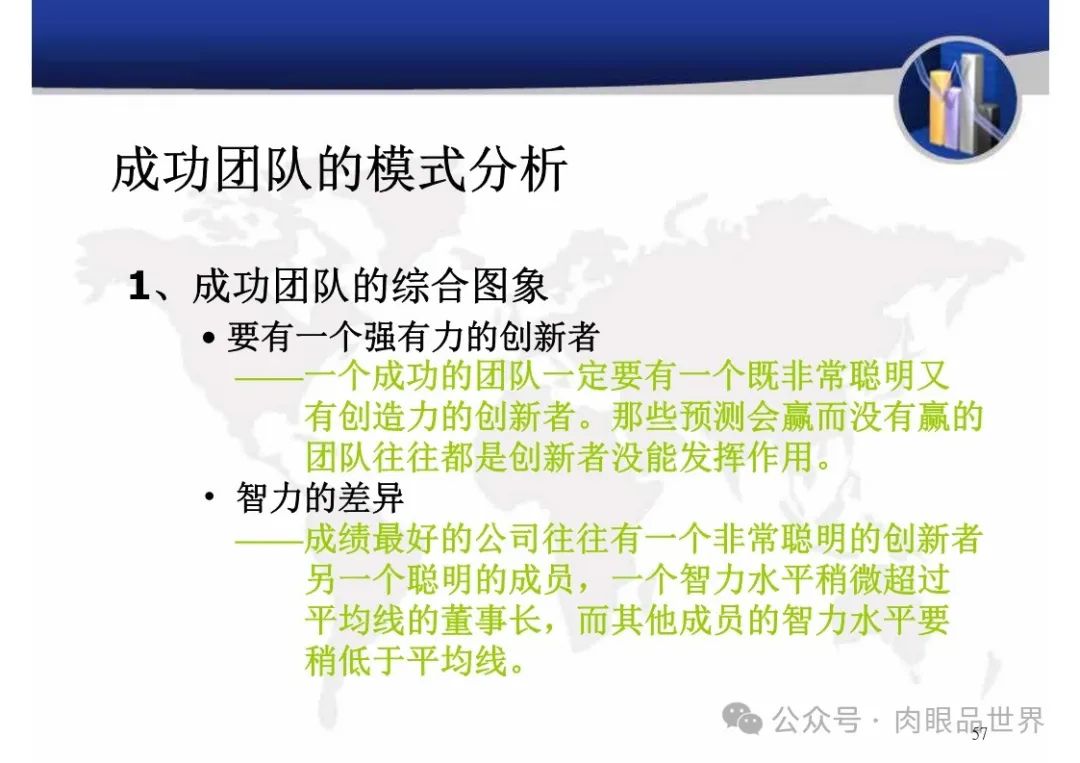 成功团队的模式分析

1、成功团队的综合图象

• 要有一个强有力的创新者

——一个成功的团队一定要有一个既非常聪明又有创造力的创新者。那些预测会赢而没有赢的团队往往都是创新者没能发挥作用。

• 智力的差异

——成绩最好的公司往往有一个非常聪明的创新者另一个聪明的成员，一个智力水平稍微超过平均线的董事长，而其他成员的智力水平要稍低于平均线。

公众号 · 肉眼品世界

57